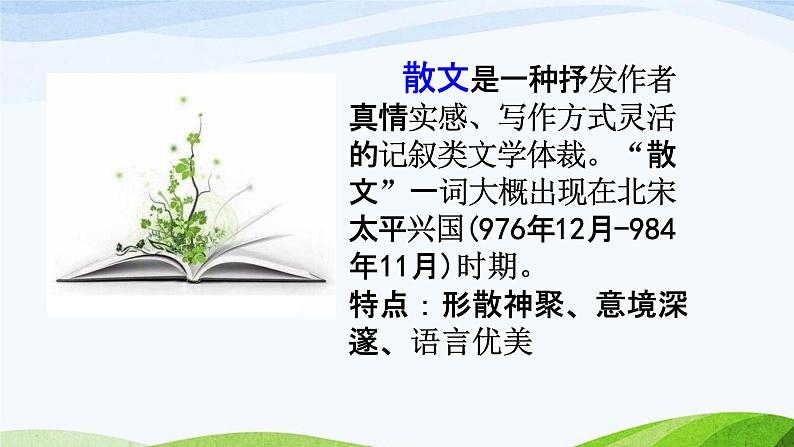 散文是一种抒发作者真情实感、写作方式灵活的记叙类文学体裁。“散文”一词大概出现在北宋太平兴国(976年12月-984年11月)时期。

特点：形散神聚、意境深邃、语言优美